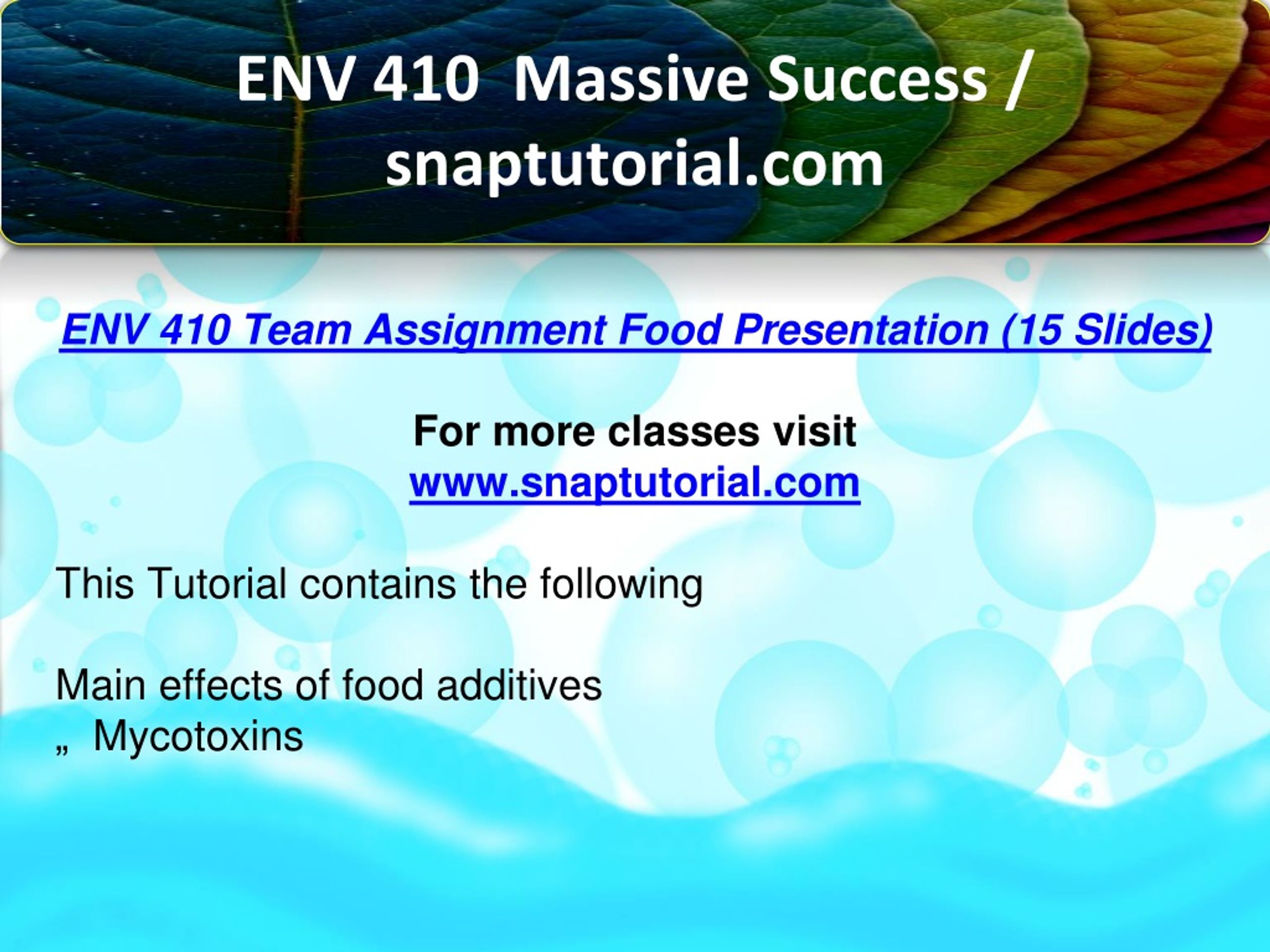 ENV 410 Massive Success / snaptutorial.com

ENV 410 Team Assignment Food Presentation (15 Slides)

For more classes visit
www.snaptutorial.com

This Tutorial contains the following

Main effects of food additives
„ Mycotoxins